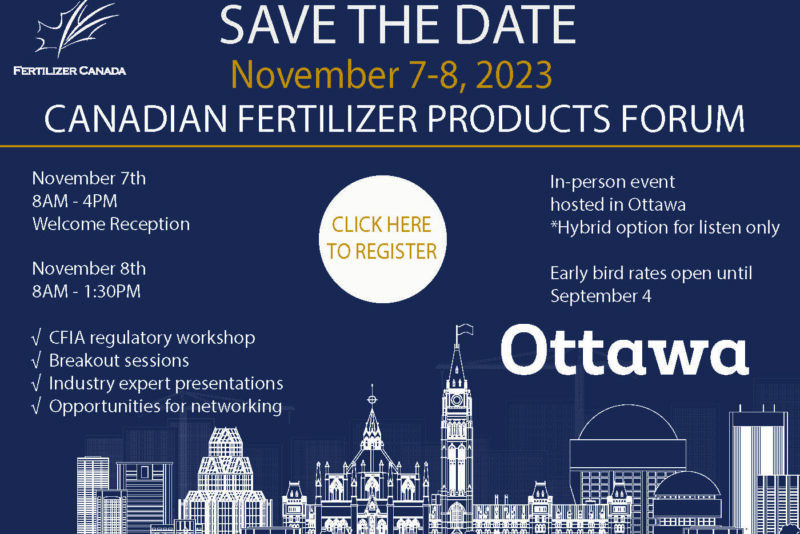 FERTILIZER CANADA

SAVE THE DATE
November 7-8, 2023
CANADIAN FERTILIZER PRODUCTS FORUM

November 7th
8AM - 4PM
Welcome Reception

November 8th
8AM - 1:30PM

√ CFIA regulatory workshop
√ Breakout sessions
√ Industry expert presentations
√ Opportunities for networking

CLICK HERE TO REGISTER

In-person event hosted in Ottawa
*Hybrid option for listen only

Early bird rates open until September 4

Ottawa